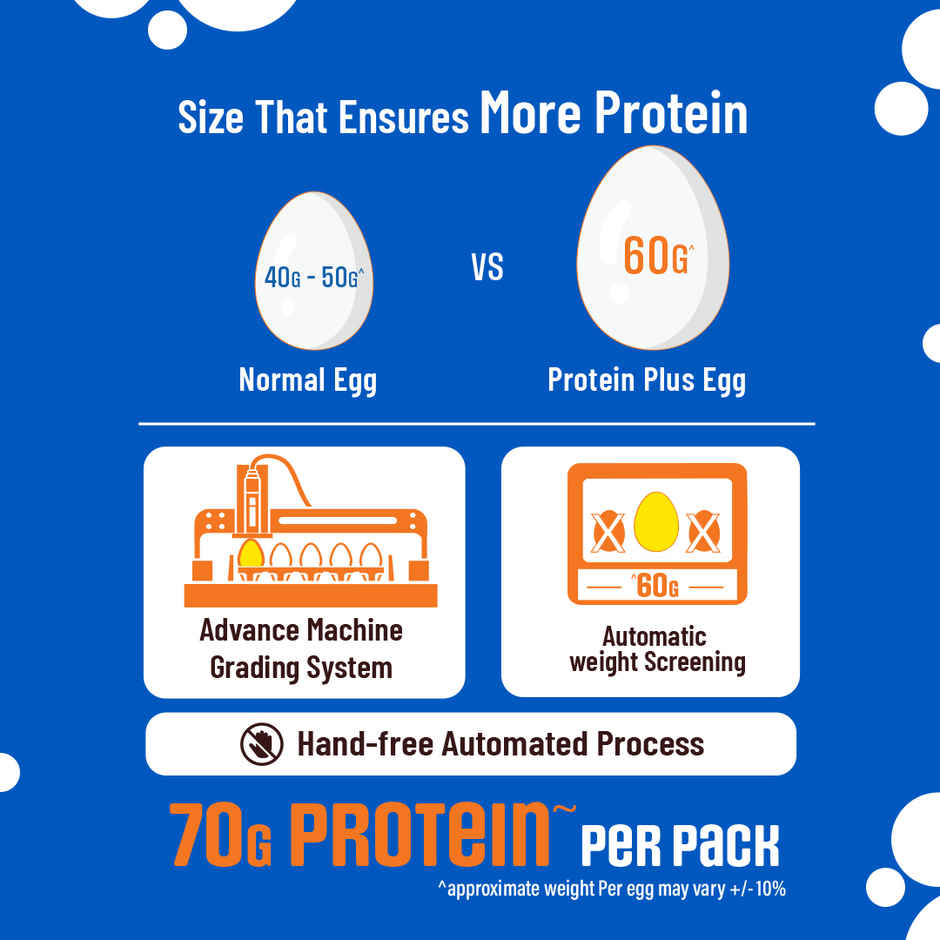 Size That Ensures More Protein

40G - 50G^

VS

60G^

Normal Egg

Protein Plus Egg

Advance Machine Grading System

^60G

Automatic weight Screening

Hand-free Automated Process

70G PROTEIN~ PER PACK

^approximate weight Per egg may vary +/- 10%